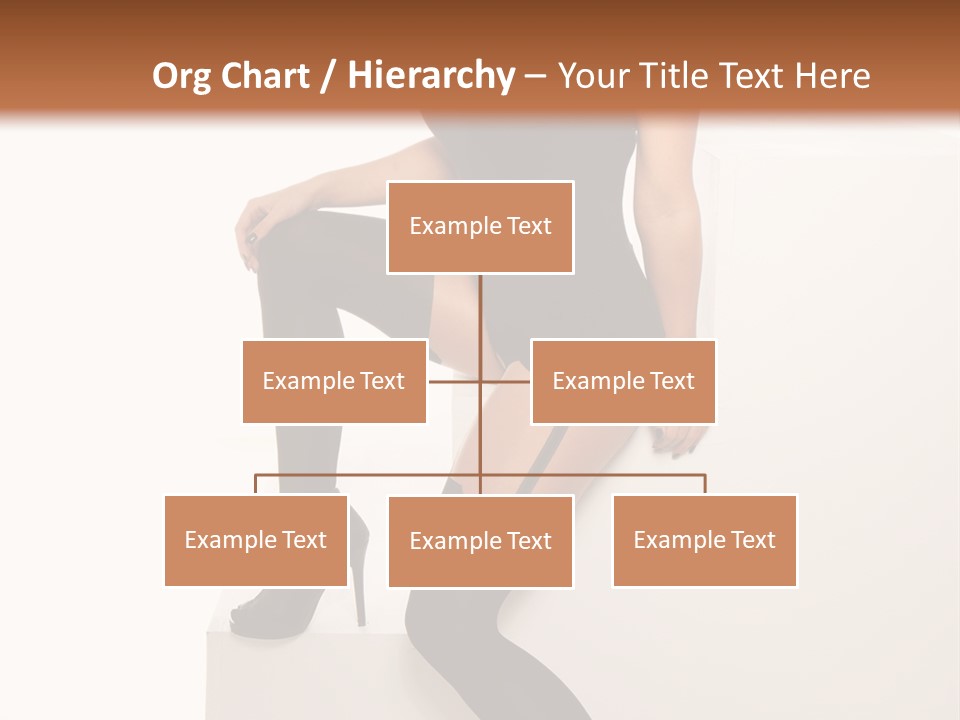 Org Chart / Hierarchy – Your Title Text Here

Example Text

Example Text

Example Text

Example Text

Example Text

Example Text